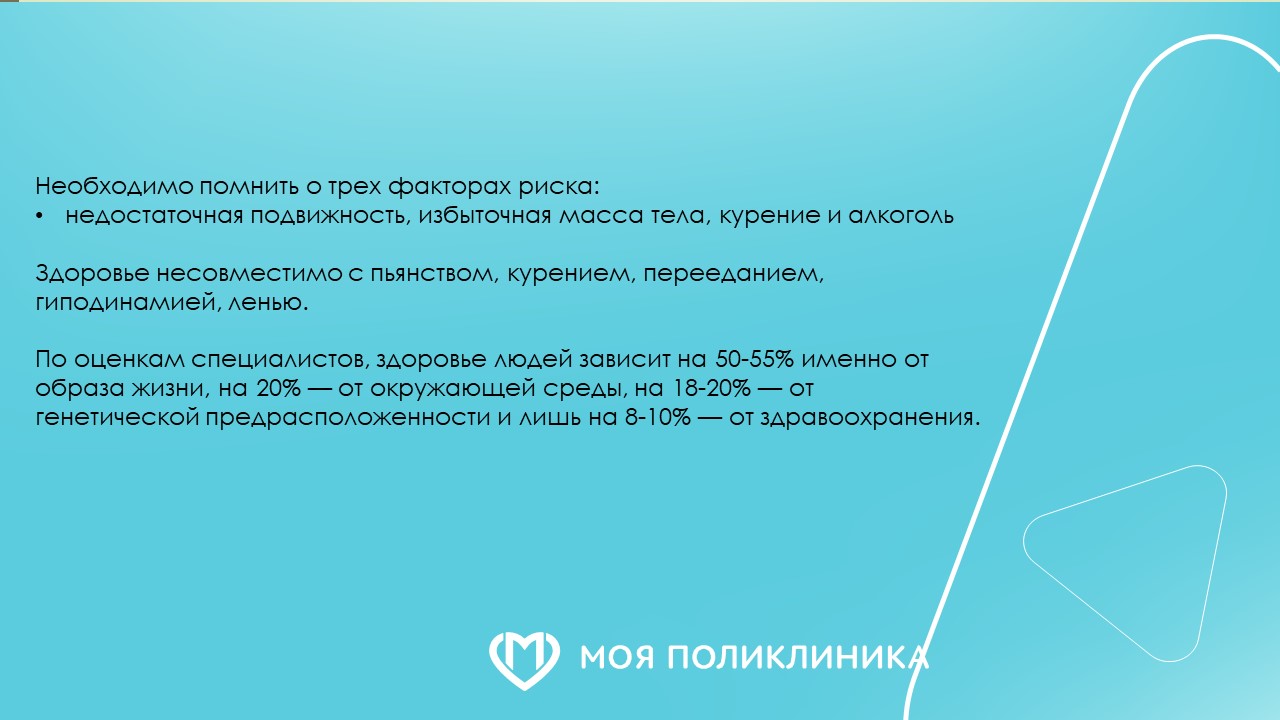 Необходимо помнить о трех факторах риска:
• недостаточная подвижность, избыточная масса тела, курение и алкоголь

Здоровье несовместимо с пьянством, курением, перееданием, гиподинамией, ленью.

По оценкам специалистов, здоровье людей зависит на 50-55% именно от образа жизни, на 20% — от окружающей среды, на 18-20% — от генетической предрасположенности и лишь на 8-10% — от здравоохранения.

МОЯ ПОЛИКЛИНИКА